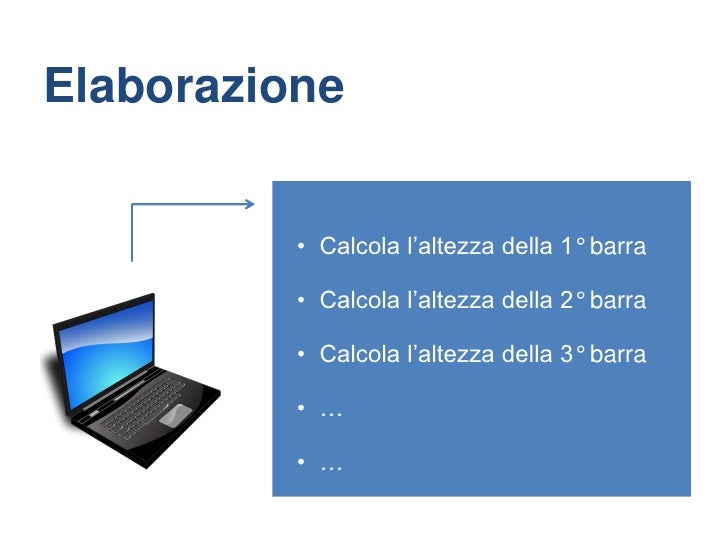 Elaborazione

• Calcola l’altezza della 1° barra
• Calcola l’altezza della 2° barra
• Calcola l’altezza della 3° barra
• …
• …